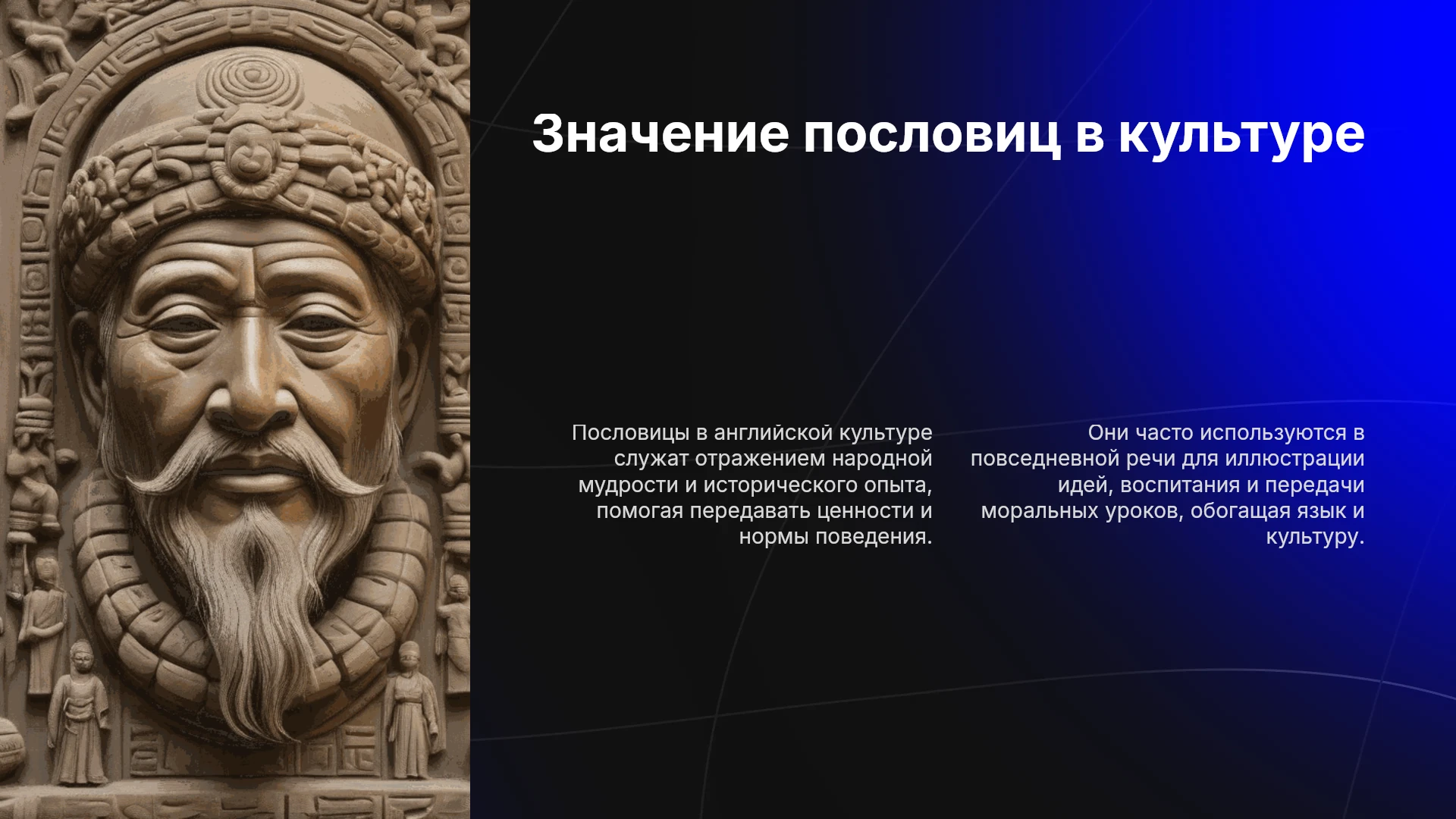 Значение пословиц в культуре

Пословицы в английской культуре служат отражением народной мудрости и исторического опыта, помогая передавать ценности и нормы поведения.

Они часто используются в повседневной речи для иллюстрации идей, воспитания и передачи моральных уроков, обогащая язык и культуру.